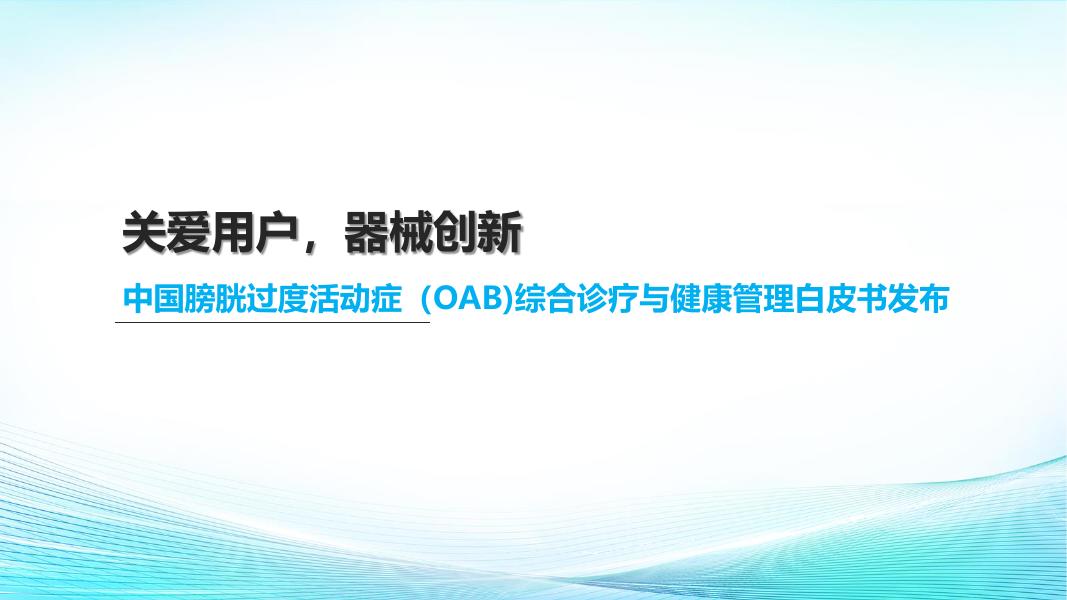 关爱用户，器械创新

中国膀胱过度活动症（OAB)综合诊疗与健康管理白皮书发布